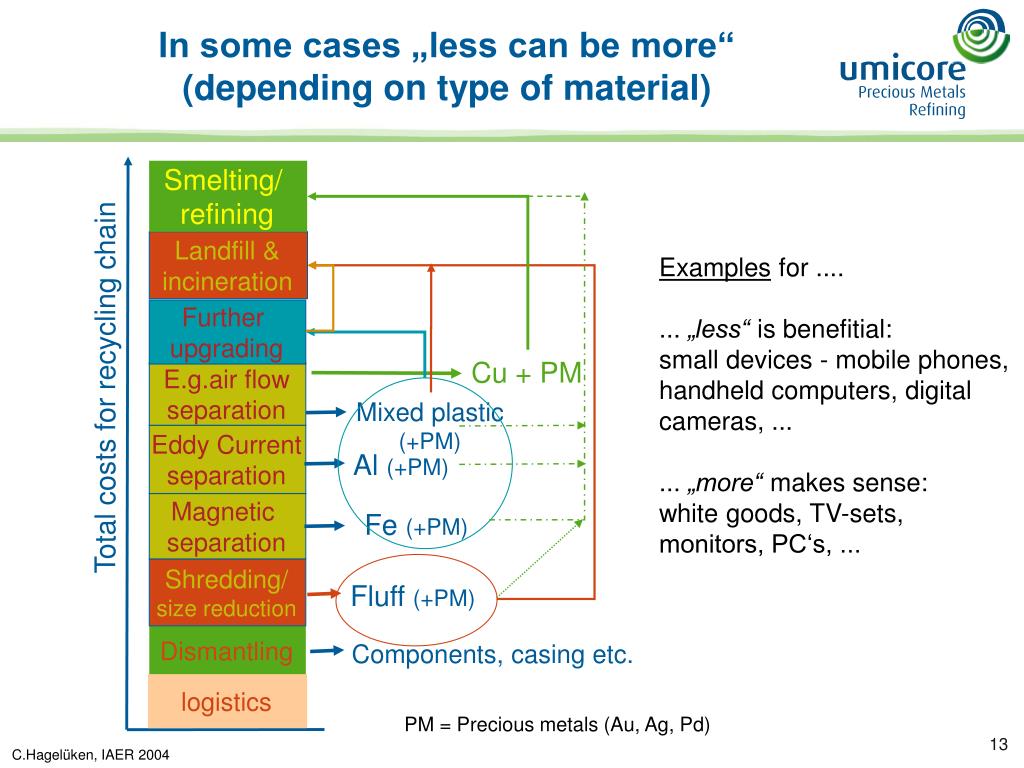 In some cases „less can be more“ (depending on type of material)

umicore
Precious Metals Refining

Total costs for recycling chain

Smelting/ refining
Landfill & incineration
Further upgrading
E.g.air flow separation
Eddy Current separation
Magnetic separation
Shredding/ size reduction
Dismantling
logistics

Cu + PM
Mixed plastic (+PM)
Al (+PM)
Fe (+PM)
Fluff (+PM)
Components, casing etc.

Examples for ....

... „less“ is benefitial: small devices - mobile phones, handheld computers, digital cameras, ...

... „more“ makes sense: white goods, TV-sets, monitors, PC‘s, ...

PM = Precious metals (Au, Ag, Pd)

C.Hagelüken, IAER 2004

13